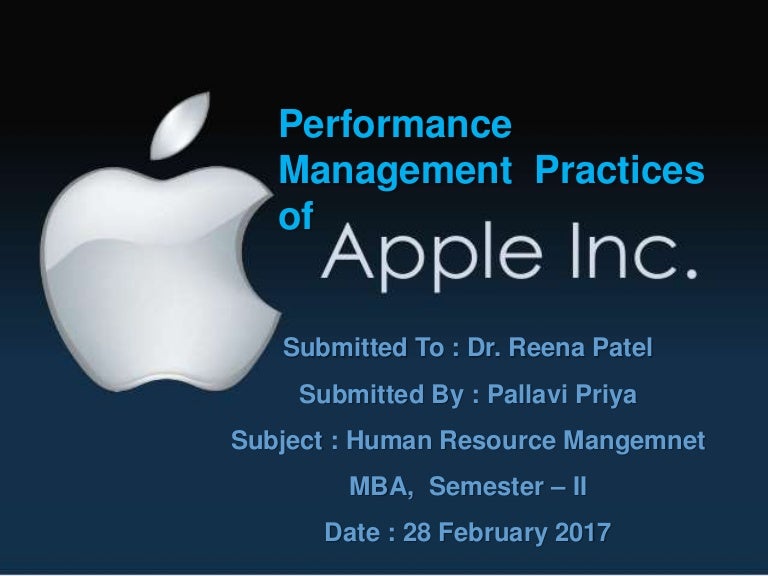 Performance Management Practices of Apple Inc.

Submitted To : Dr. Reena Patel

Submitted By : Pallavi Priya

Subject : Human Resource Mangemnet

MBA, Semester – II

Date : 28 February 2017